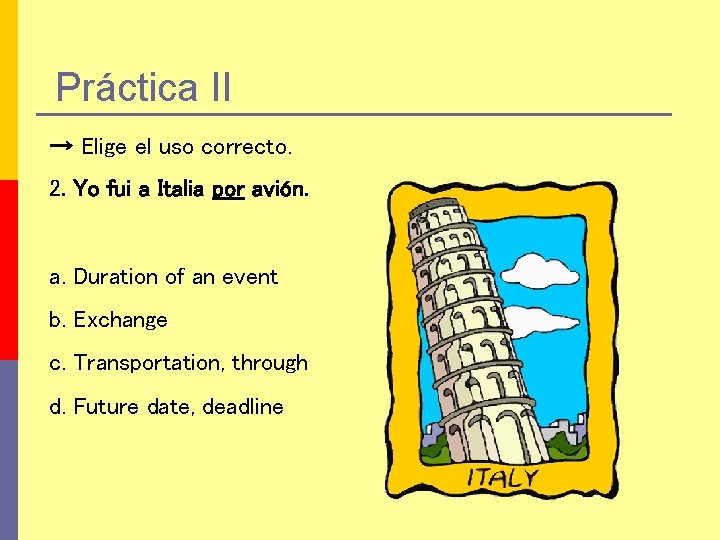 Práctica II

→ Elige el uso correcto.

2. Yo fui a Italia por avión.

a. Duration of an event

b. Exchange

c. Transportation, through

d. Future date, deadline

ITALY